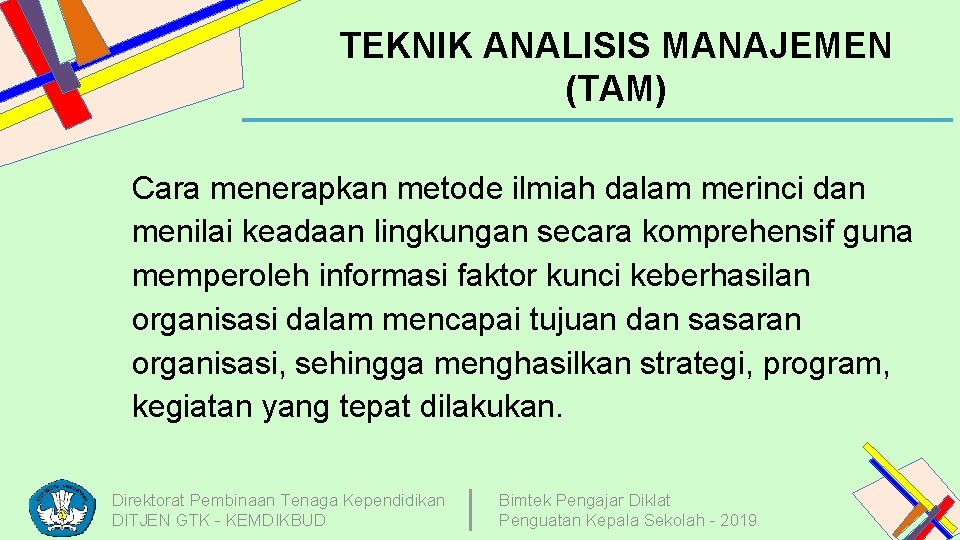 TEKNIK ANALISIS MANAJEMEN (TAM)

Cara menerapkan metode ilmiah dalam merinci dan menilai keadaan lingkungan secara komprehensif guna memperoleh informasi faktor kunci keberhasilan organisasi dalam mencapai tujuan dan sasaran organisasi, sehingga menghasilkan strategi, program, kegiatan yang tepat dilakukan.

Direktorat Pembinaan Tenaga Kependidikan
DITJEN GTK - KEMDIKBUD

Bimtek Pengajar Diklat
Penguatan Kepala Sekolah - 2019